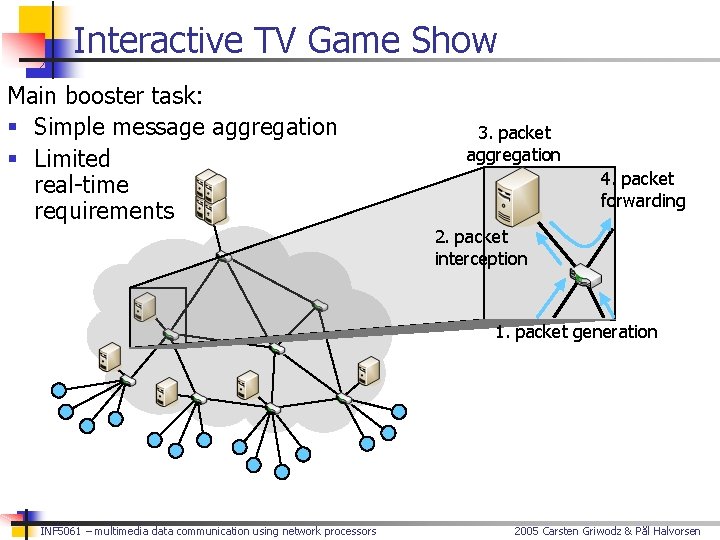 Interactive TV Game Show

Main booster task:
- Simple message aggregation
- Limited real-time requirements

3. packet aggregation

4. packet forwarding

2. packet interception

1. packet generation

INF5061 – multimedia data communication using network processors

2005 Carsten Griwodz & Pål Halvorsen